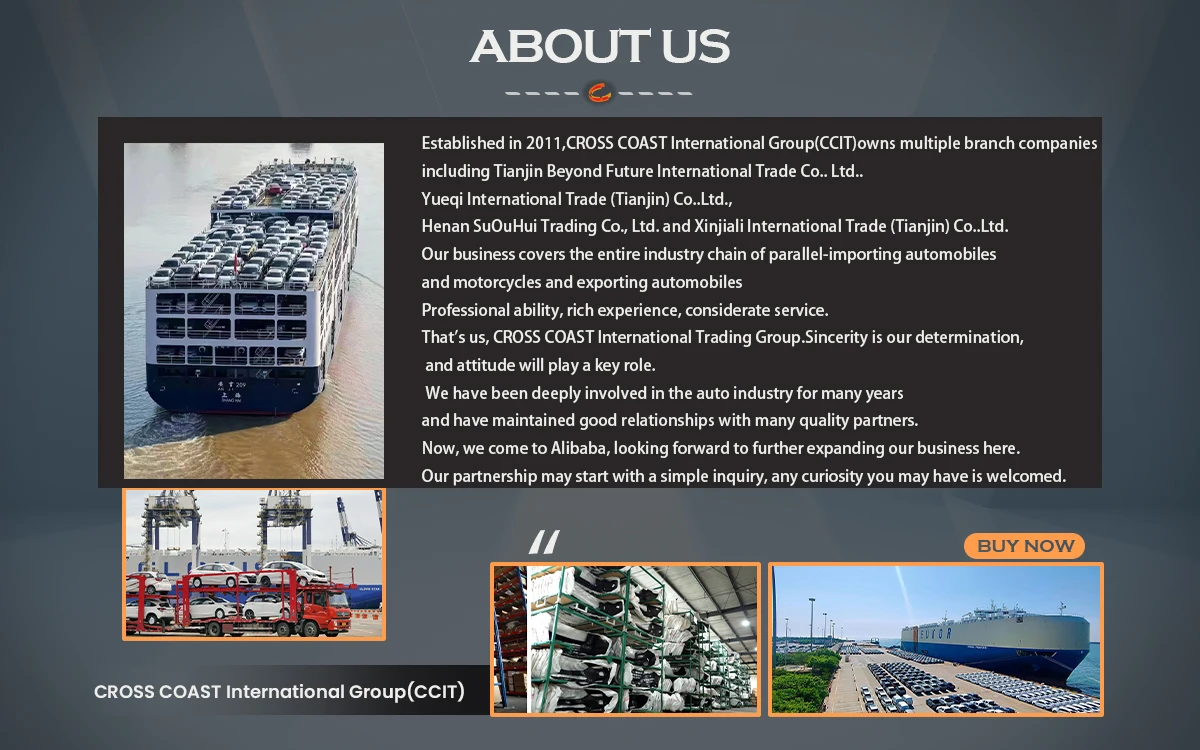 ABOUT US

Established in 2011,CROSS COAST International Group(CCIT)owns multiple branch companies including Tianjin Beyond Future International Trade Co.. Ltd..
Yueqi International Trade (Tianjin) Co..Ltd.,
Henan SuOuHui Trading Co., Ltd. and Xinjiali International Trade (Tianjin) Co..Ltd.
Our business covers the entire industry chain of parallel-importing automobiles and motorcycles and exporting automobiles
Professional ability, rich experience, considerate service.
That's us, CROSS COAST International Trading Group.Sincerity is our determination, and attitude will play a key role.
We have been deeply involved in the auto industry for many years and have maintained good relationships with many quality partners.
Now, we come to Alibaba, looking forward to further expanding our business here.
Our partnership may start with a simple inquiry, any curiosity you may have is welcomed.

BUY NOW

CROSS COAST International Group(CCIT)